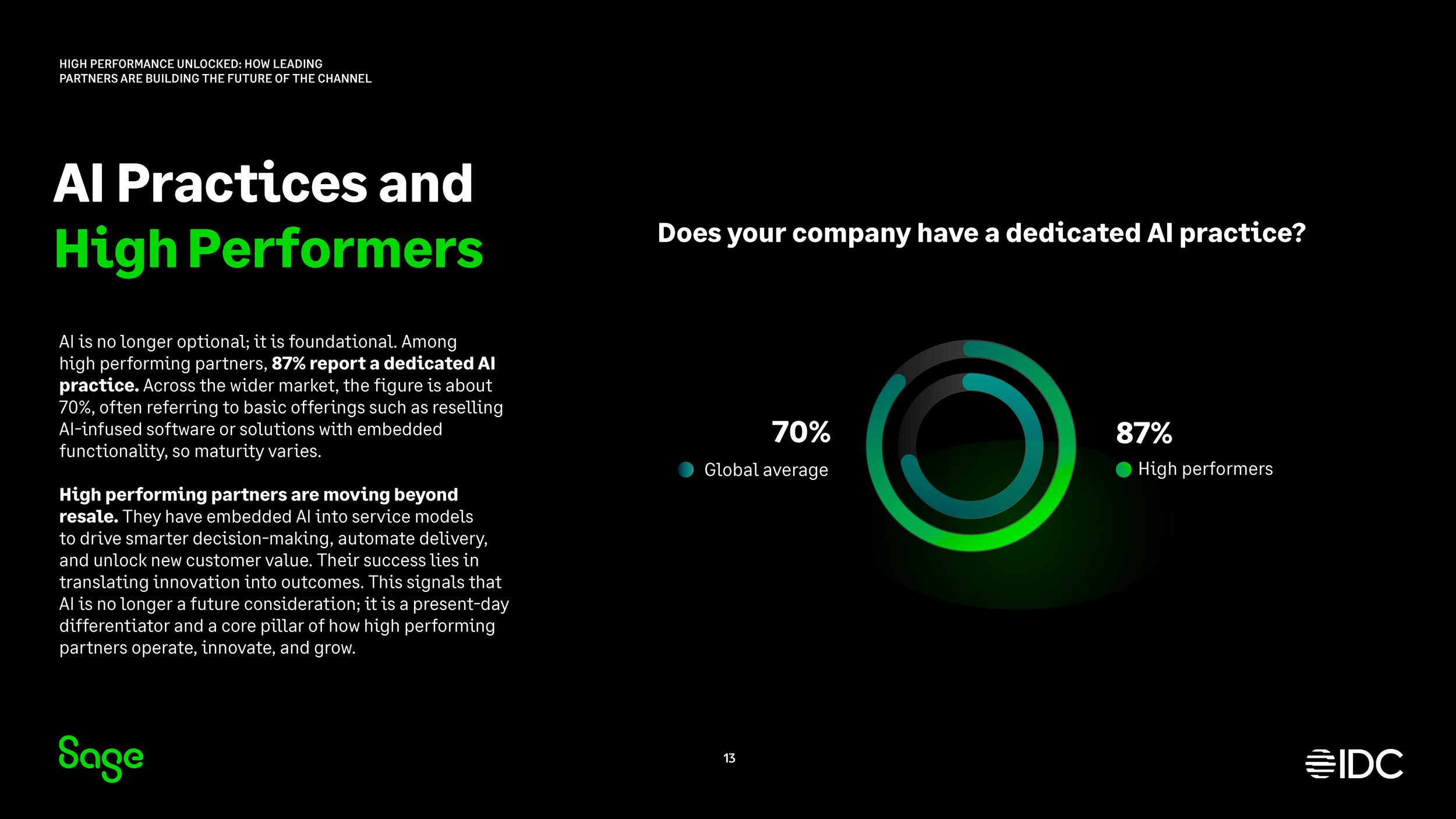 HIGH PERFORMANCE UNLOCKED: HOW LEADING PARTNERS ARE BUILDING THE FUTURE OF THE CHANNEL

AI Practices and
High Performers

AI is no longer optional; it is foundational. Among high performing partners, 87% report a dedicated AI practice. Across the wider market, the figure is about 70%, often referring to basic offerings such as reselling AI-infused software or solutions with embedded functionality, so maturity varies.

High performing partners are moving beyond resale. They have embedded AI into service models to drive smarter decision-making, automate delivery, and unlock new customer value. Their success lies in translating innovation into outcomes. This signals that AI is no longer a future consideration; it is a present-day differentiator and a core pillar of how high performing partners operate, innovate, and grow.

Does your company have a dedicated AI practice?

70%
Global average

87%
High performers

Sage

13

IDC